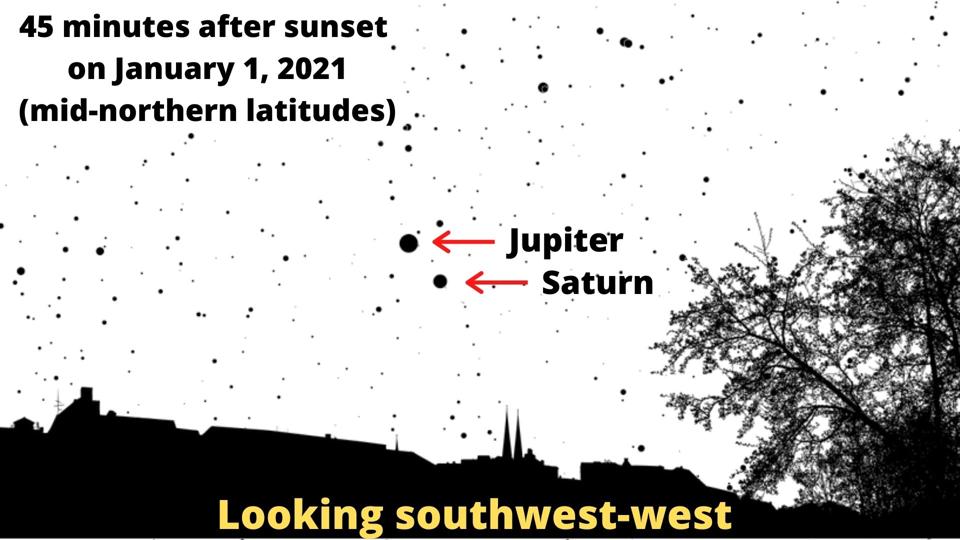 45 minutes after sunset on January 1, 2021 (mid-northern latitudes)

Jupiter

Saturn

Looking southwest-west